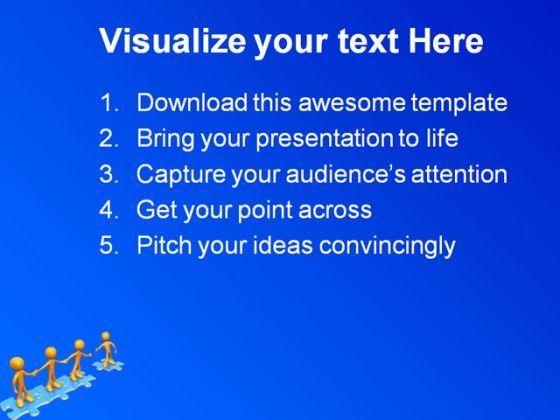 Visualize your text Here

1. Download this awesome template
2. Bring your presentation to life
3. Capture your audience's attention
4. Get your point across
5. Pitch your ideas convincingly